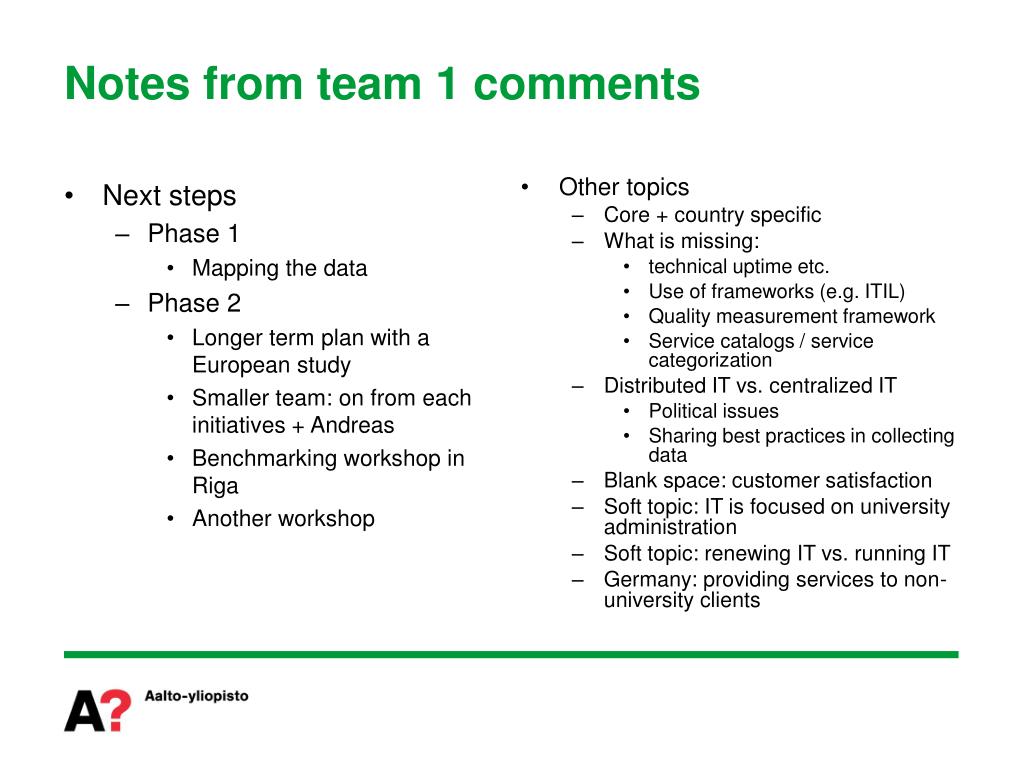 Notes from team 1 comments

• Next steps
– Phase 1
• Mapping the data
– Phase 2
• Longer term plan with a European study
• Smaller team: on from each initiatives + Andreas
• Benchmarking workshop in Riga
• Another workshop

• Other topics
– Core + country specific
– What is missing:
• technical uptime etc.
• Use of frameworks (e.g. ITIL)
• Quality measurement framework
• Service catalogs / service categorization
– Distributed IT vs. centralized IT
• Political issues
• Sharing best practices in collecting data
– Blank space: customer satisfaction
– Soft topic: IT is focused on university administration
– Soft topic: renewing IT vs. running IT
– Germany: providing services to non-university clients

A? Aalto-yliopisto